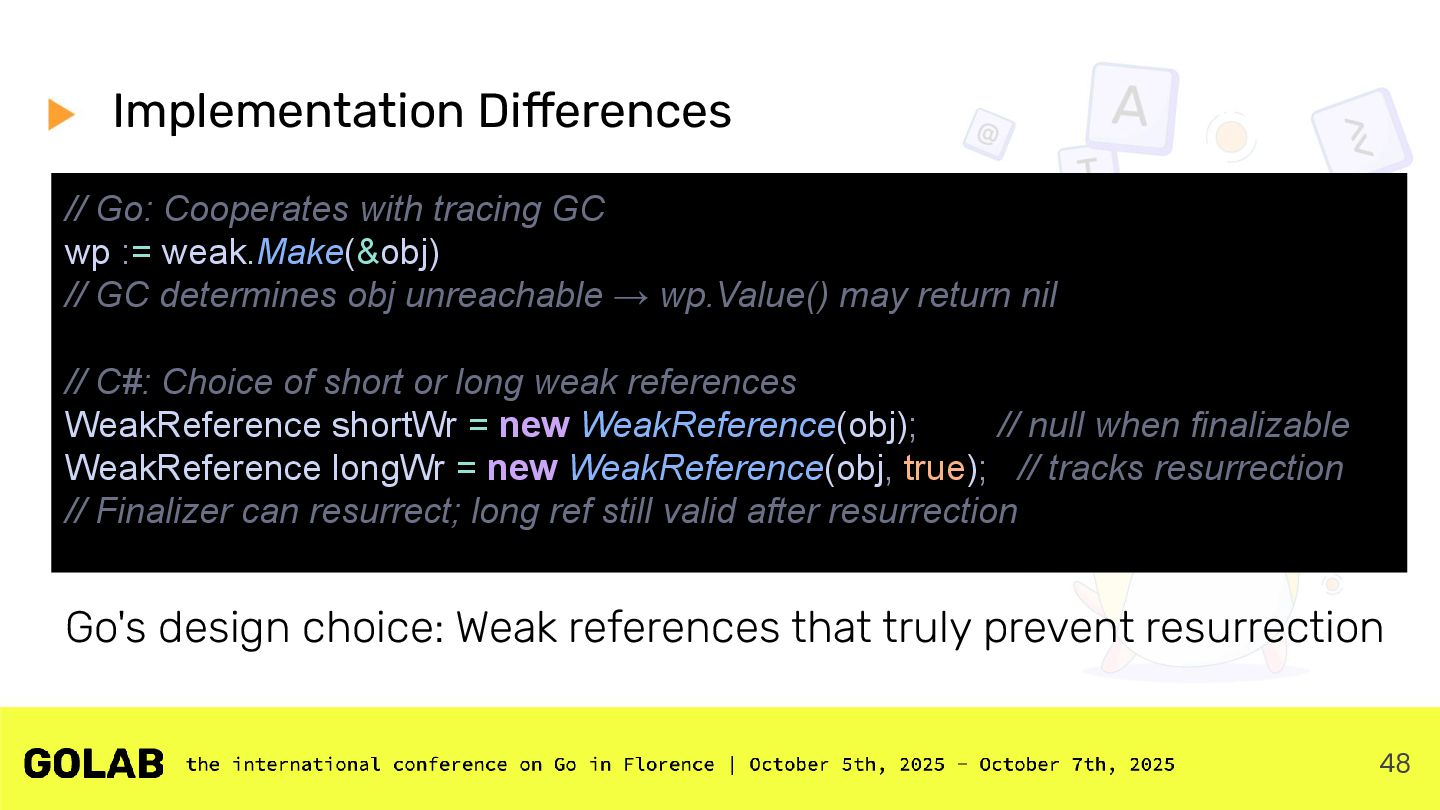 Implementation Differences

// Go: Cooperates with tracing GC
wp := weak.Make(&obj)
// GC determines obj unreachable → wp.Value() may return nil

// C#: Choice of short or long weak references
WeakReference shortWr = new WeakReference(obj); // null when finalizable
WeakReference longWr = new WeakReference(obj, true); // tracks resurrection
// Finalizer can resurrect; long ref still valid after resurrection

Go's design choice: Weak references that truly prevent resurrection

GOLAB the international conference on Go in Florence | October 5th, 2025 - October 7th, 2025

48